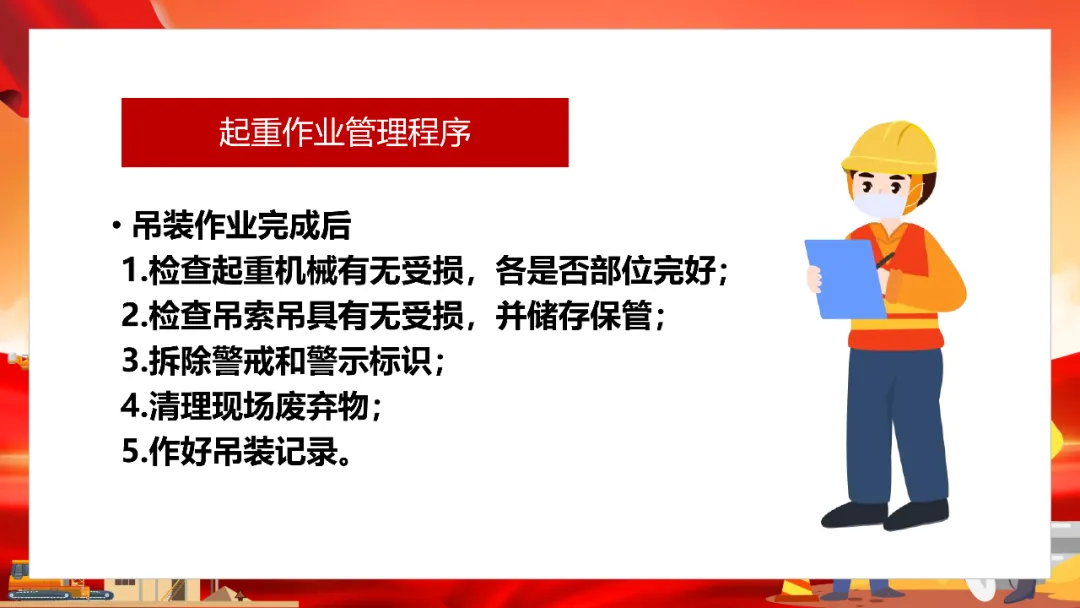 起重作业管理程序

· 吊装作业完成后
1.检查起重机械有无受损，各是否部位完好；
2.检查吊索吊具有无受损，并储存保管；
3.拆除警戒和警示标识；
4.清理现场废弃物；
5.作好吊装记录。